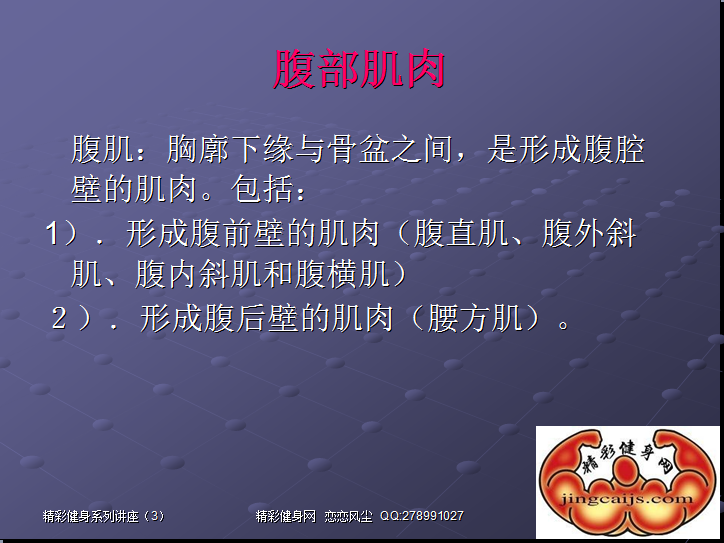 腹部肌肉

腹肌：胸廓下缘与骨盆之间，是形成腹腔壁的肌肉。包括：

1）．形成腹前壁的肌肉（腹直肌、腹外斜肌、腹内斜肌和腹横肌）

２）．形成腹后壁的肌肉（腰方肌）。

精彩健身网

jingcaijs.com

精彩健身系列讲座（3）　精彩健身网 恋恋风尘 QQ:278991027